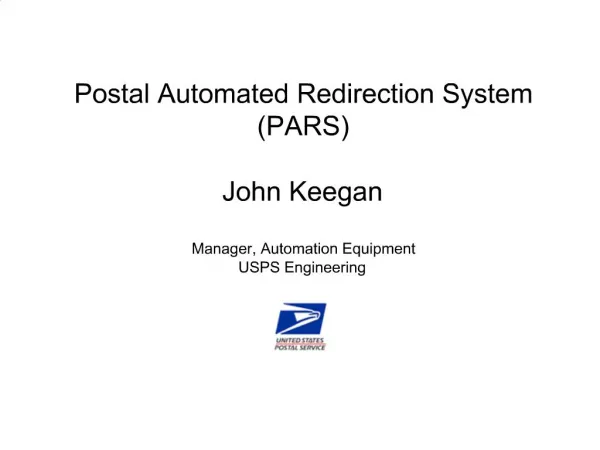 Postal Automated Redirection System (PARS)

John Keegan

Manager, Automation Equipment
USPS Engineering

UNITED STATES
POSTAL SERVICE